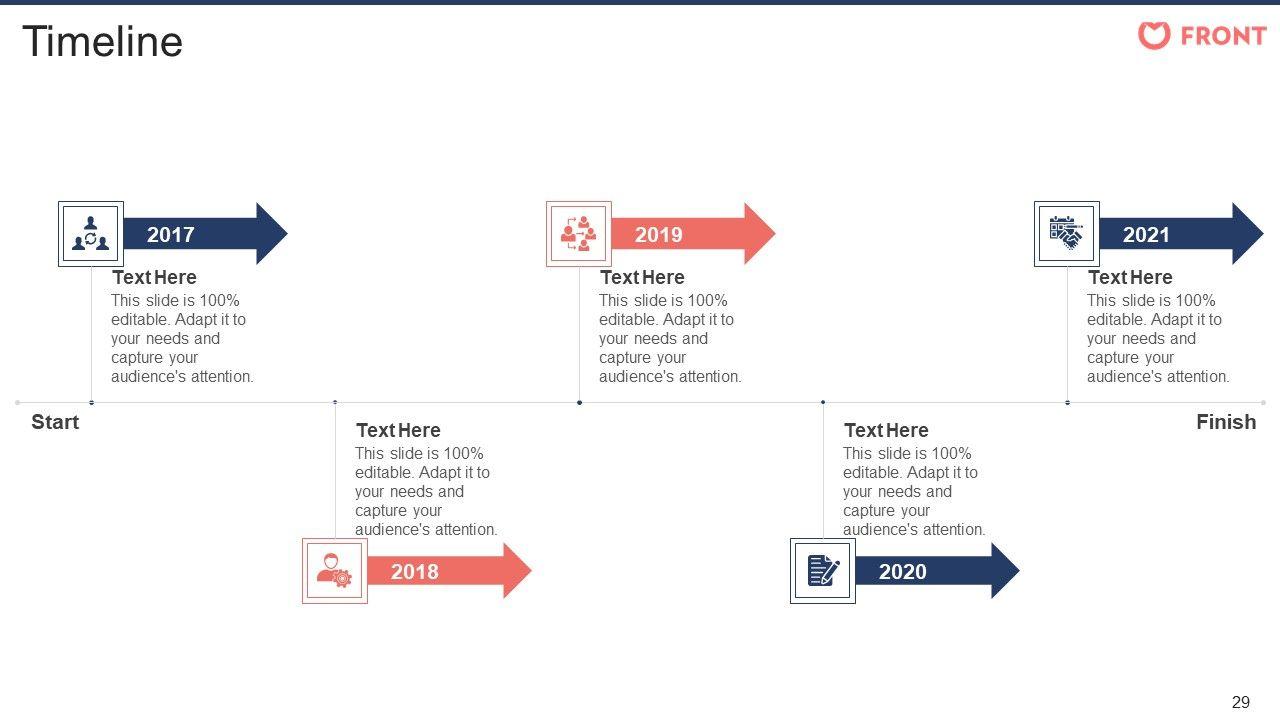 Timeline

FRONT

2017

Text Here

This slide is 100% editable. Adapt it to your needs and capture your audience's attention.

2019

Text Here

This slide is 100% editable. Adapt it to your needs and capture your audience's attention.

2021

Text Here

This slide is 100% editable. Adapt it to your needs and capture your audience's attention.

Start

Finish

Text Here

This slide is 100% editable. Adapt it to your needs and capture your audience's attention.

2018

Text Here

This slide is 100% editable. Adapt it to your needs and capture your audience's attention.

2020

29